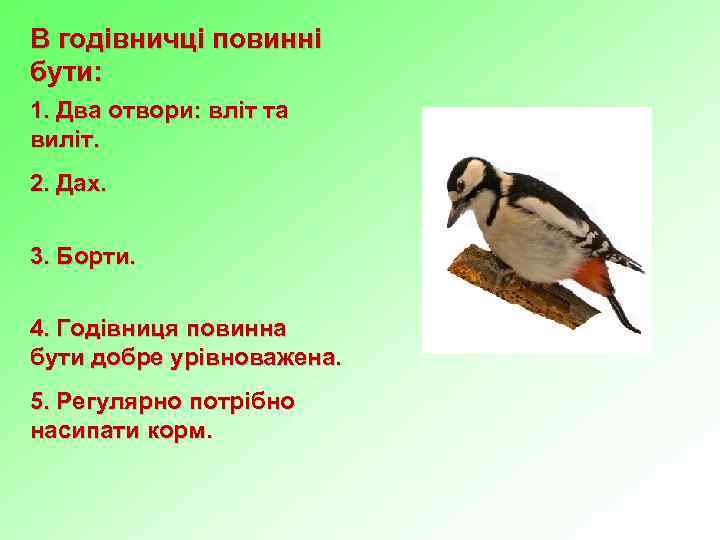 В годівничці повинні бути:

1. Два отвори: вліт та виліт.

2. Дах.

3. Борти.

4. Годівниця повинна бути добре урівноважена.

5. Регулярно потрібно насипати корм.